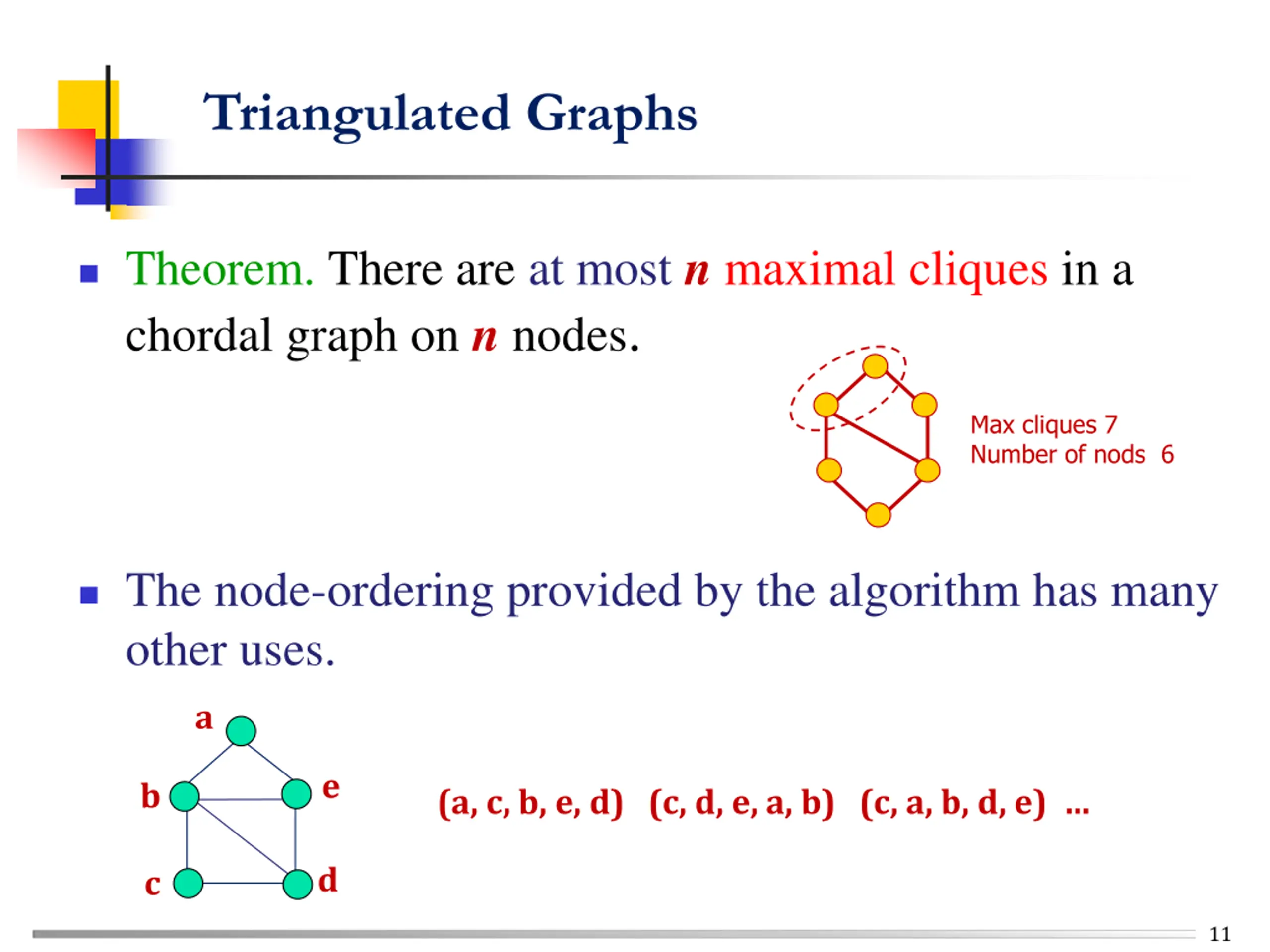 Triangulated Graphs

Theorem. There are at most $n$ maximal cliques in a chordal graph on $n$ nodes.

Max cliques 7
Number of nods 6

The node-ordering provided by the algorithm has many other uses.

a
b
e
c
d

(a, c, b, e, d) (c, d, e, a, b) (c, a, b, d, e) ...

11